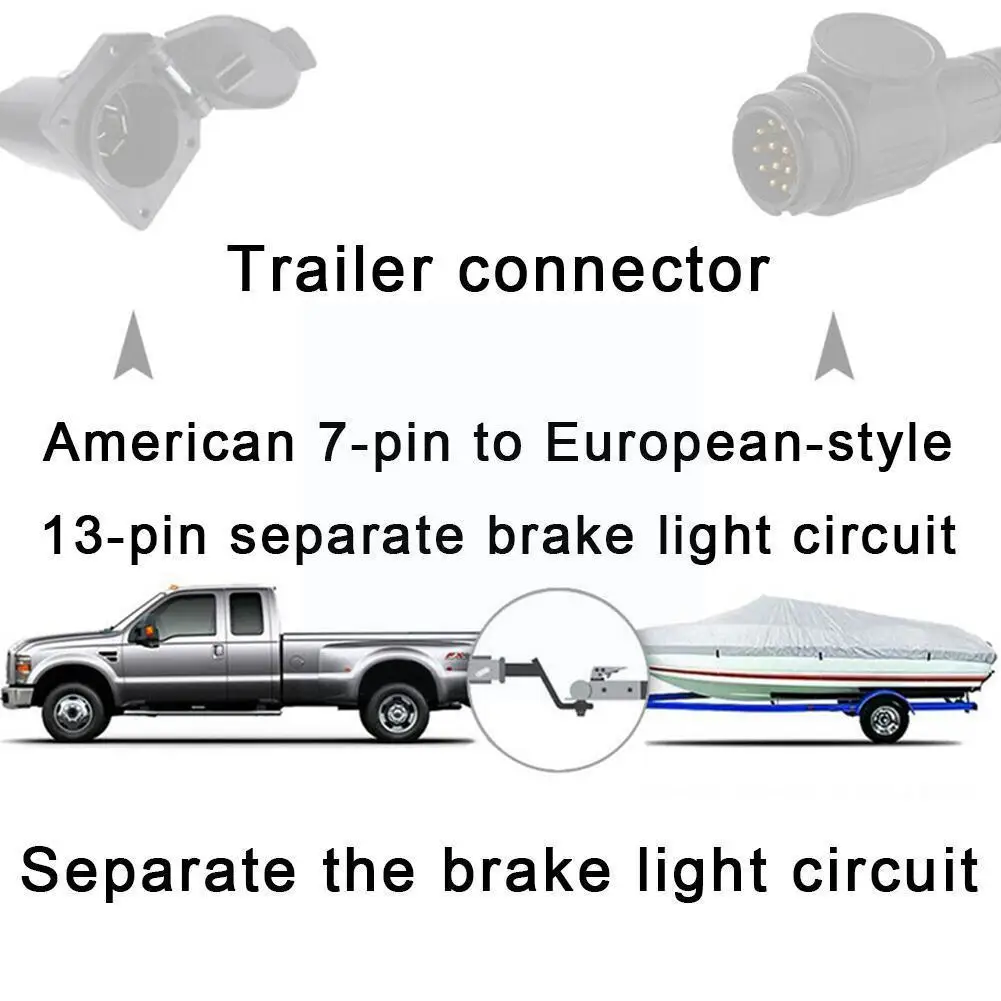 Trailer connector

American 7-pin to European-style 13-pin separate brake light circuit

Separate the brake light circuit